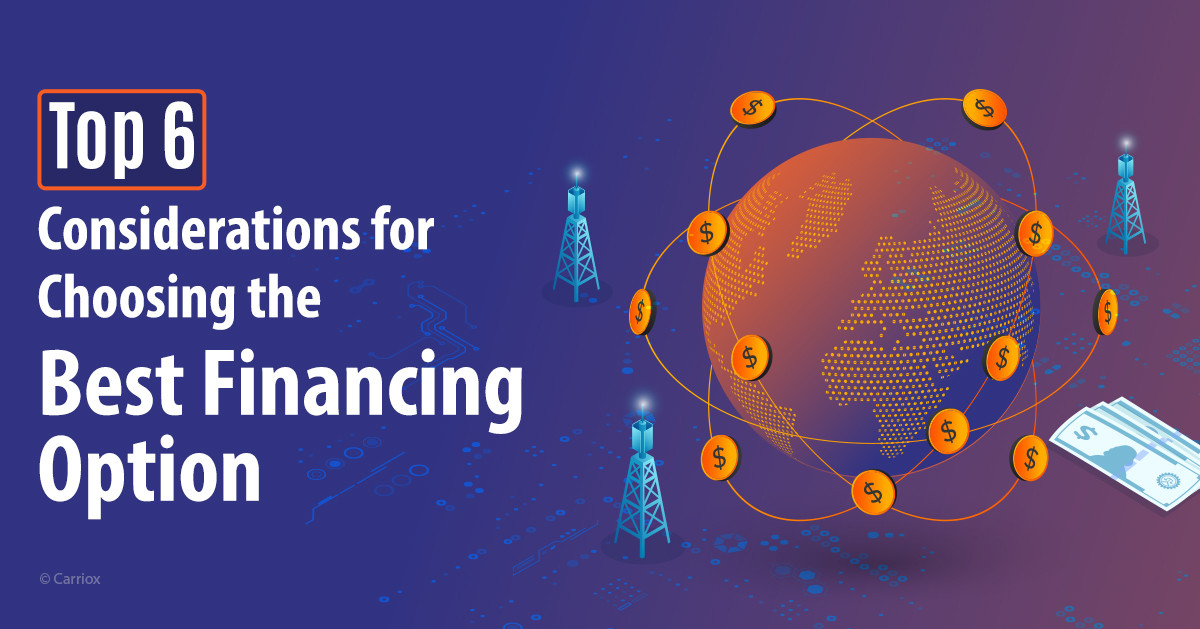 Top 6
Considerations for Choosing the
Best Financing Option

© Carriox